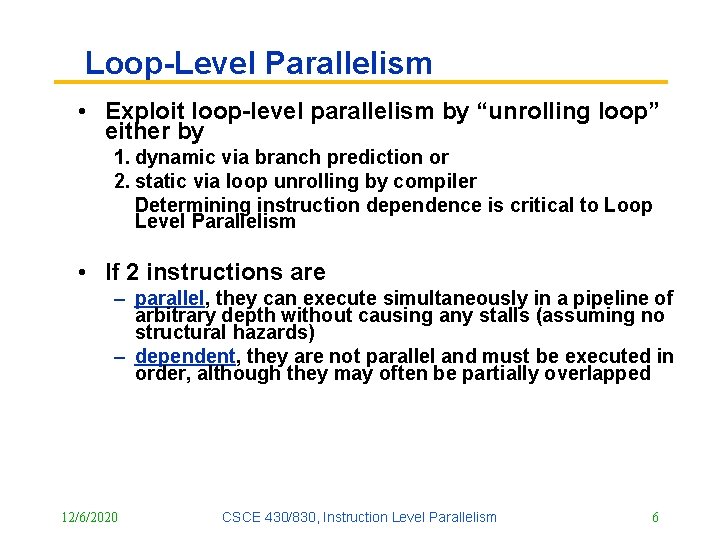 Loop-Level Parallelism

• Exploit loop-level parallelism by “unrolling loop” either by

1. dynamic via branch prediction or

2. static via loop unrolling by compiler

Determining instruction dependence is critical to Loop Level Parallelism

• If 2 instructions are

– parallel, they can execute simultaneously in a pipeline of arbitrary depth without causing any stalls (assuming no structural hazards)

– dependent, they are not parallel and must be executed in order, although they may often be partially overlapped

12/6/2020 CSCE 430/830, Instruction Level Parallelism 6